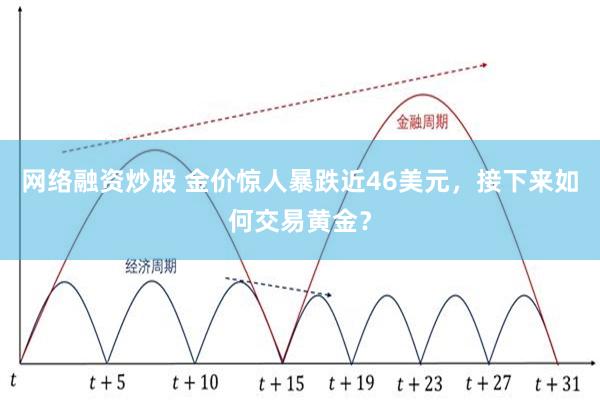 金融周期

网络融资炒股 金价惊人暴跌近46美元，接下来如何交易黄金？

经济周期

$t$ $t+5$ $t+10$ $t+15$ $t+19$ $t+23$ $t+27$ $t+31$